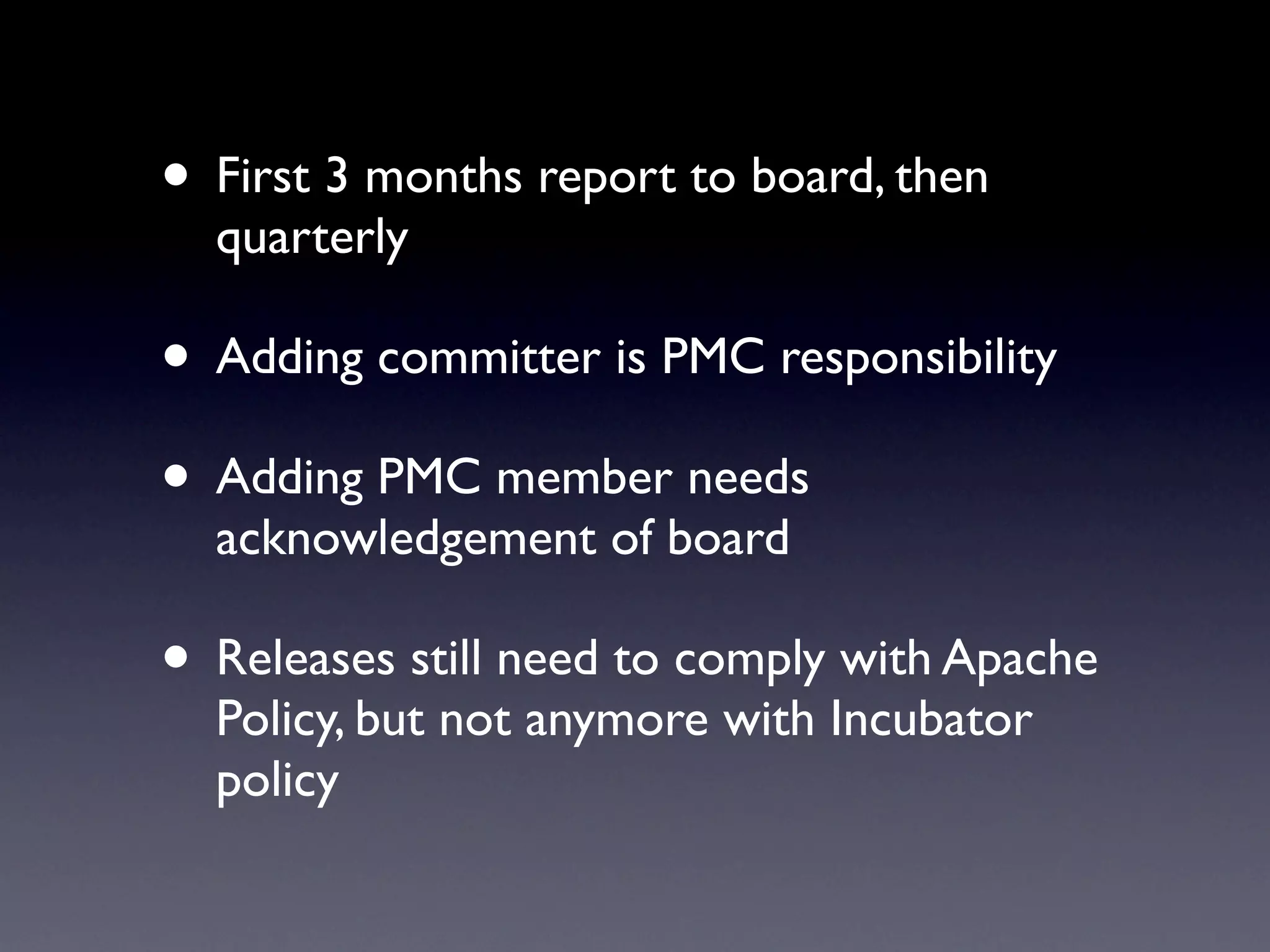 • First 3 months report to board, then quarterly

• Adding committer is PMC responsibility

• Adding PMC member needs acknowledgement of board

• Releases still need to comply with Apache Policy, but not anymore with Incubator policy